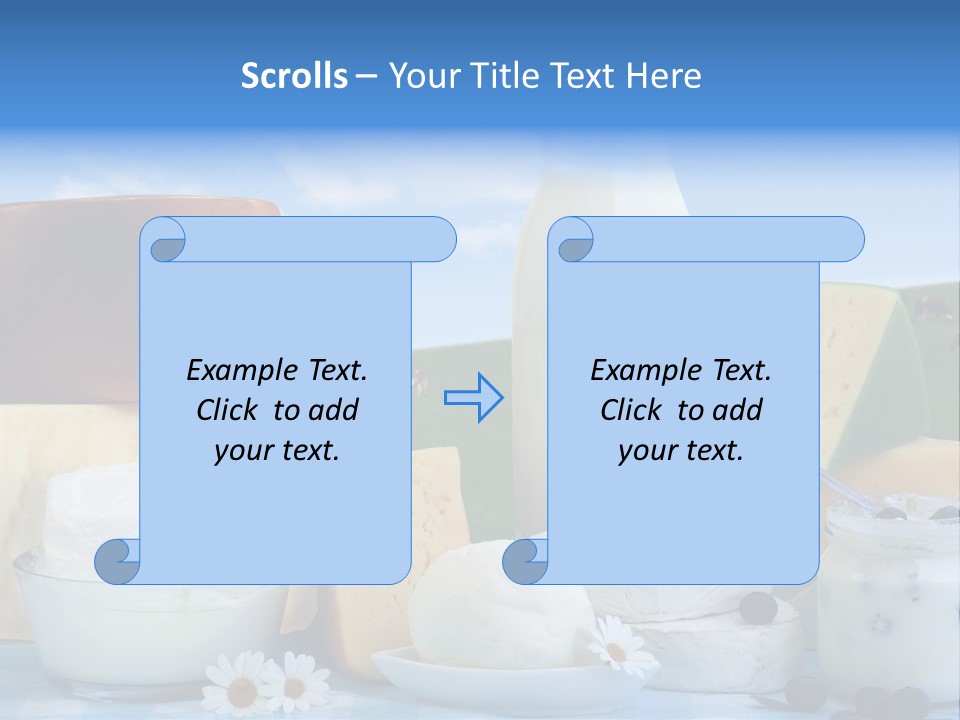 Scrolls – Your Title Text Here

Example Text. Click to add your text.

Example Text. Click to add your text.